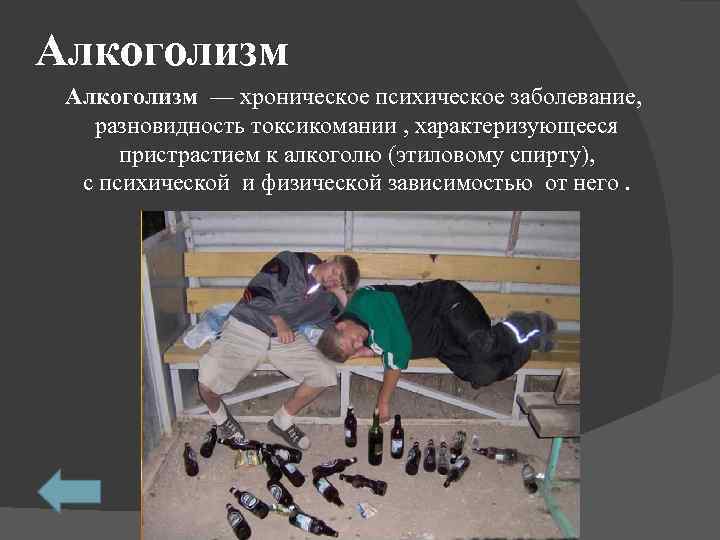 Алкоголизм

Алкоголизм — хроническое психическое заболевание, разновидность токсикомании , характеризующееся пристрастием к алкоголю (этиловому спирту), с психической и физической зависимостью от него .